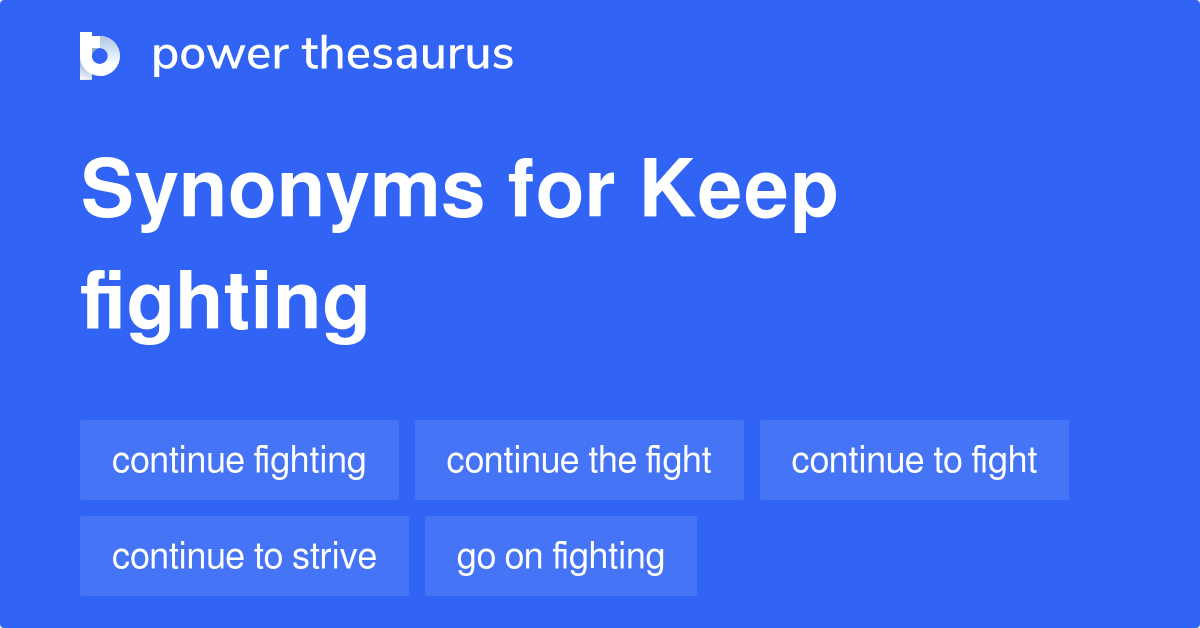 power thesaurus

Synonyms for Keep fighting

continue fighting
continue the fight
continue to fight
continue to strive
go on fighting